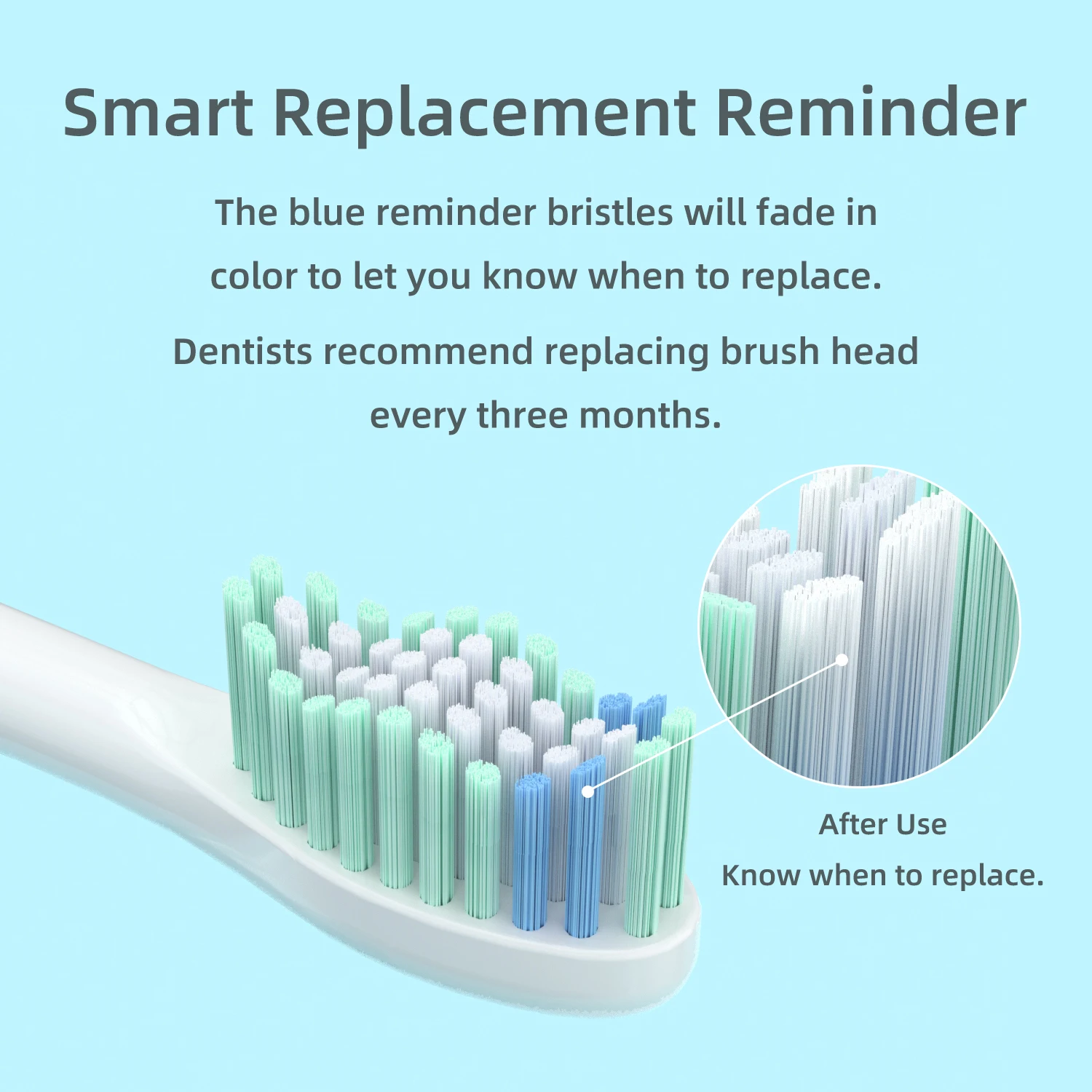 Smart Replacement Reminder

The blue reminder bristles will fade in color to let you know when to replace.

Dentists recommend replacing brush head every three months.

After Use

Know when to replace.